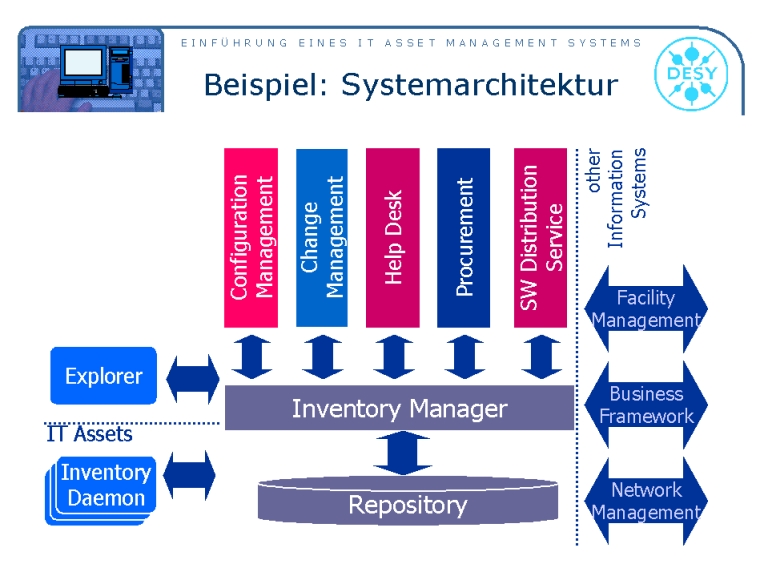 EINFÜHRUNG EINES IT ASSET MANAGEMENT SYSTEMS

DESY

Beispiel: Systemarchitektur

Configuration Management

Change Management

Help Desk

Procurement

SW Distribution Service

other Information Systems

Facility Management

Business Framework

Network Management

Explorer

IT Assets

Inventory Daemon

Inventory Manager

Repository